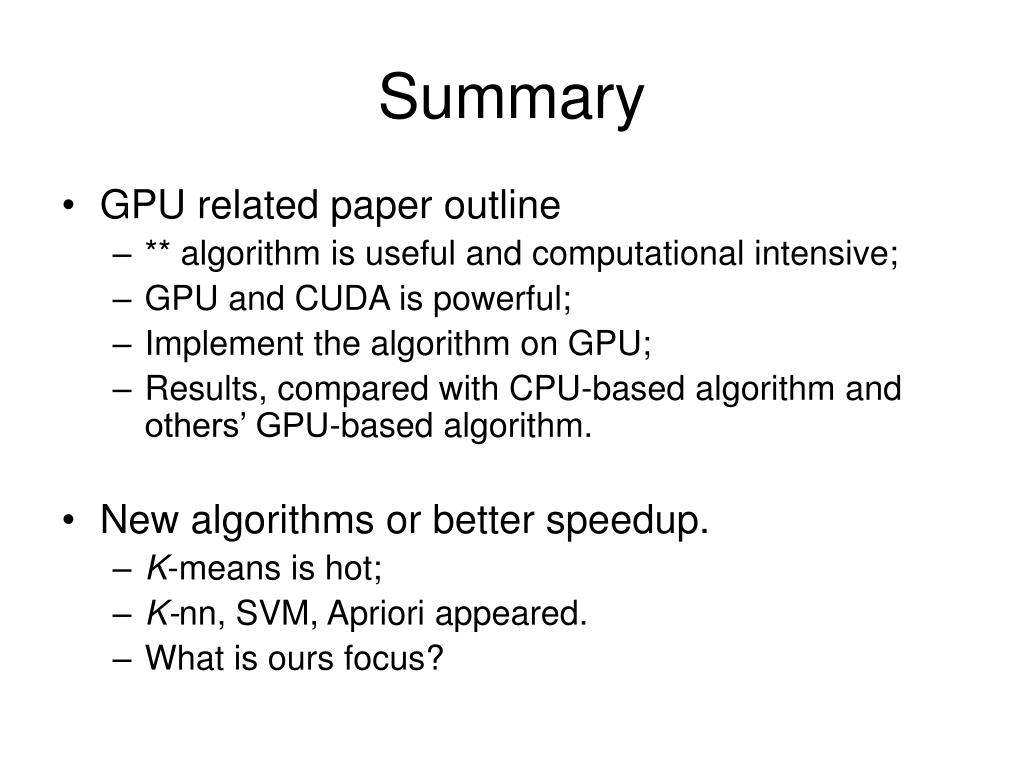 Summary

• GPU related paper outline
– ** algorithm is useful and computational intensive;
– GPU and CUDA is powerful;
– Implement the algorithm on GPU;
– Results, compared with CPU-based algorithm and others' GPU-based algorithm.

• New algorithms or better speedup.
– K-means is hot;
– K-nn, SVM, Apriori appeared.
– What is ours focus?